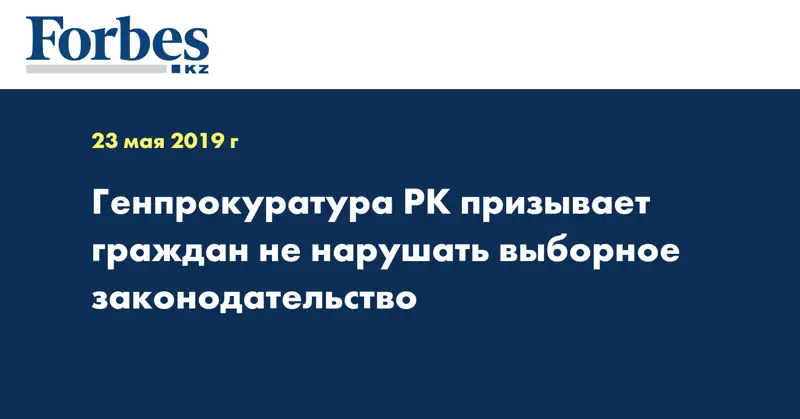 Forbes
KZ

23 мая 2019 г

Генпрокуратура РК призывает граждан не нарушать выборное законодательство